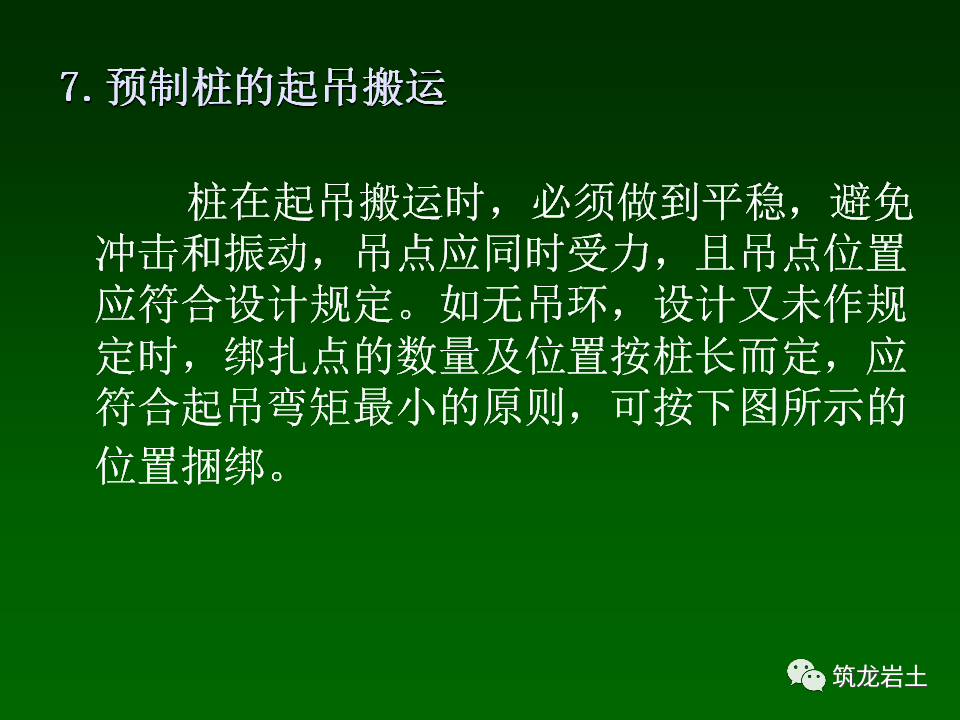 7. 预制桩的起吊搬运

桩在起吊搬运时，必须做到平稳，避免冲击和振动，吊点应同时受力，且吊点位置应符合设计规定。如无吊环，设计又未作规定时，绑扎点的数量及位置按桩长而定，应符合起吊弯矩最小的原则，可按下图所示的位置捆绑。

筑龙岩土